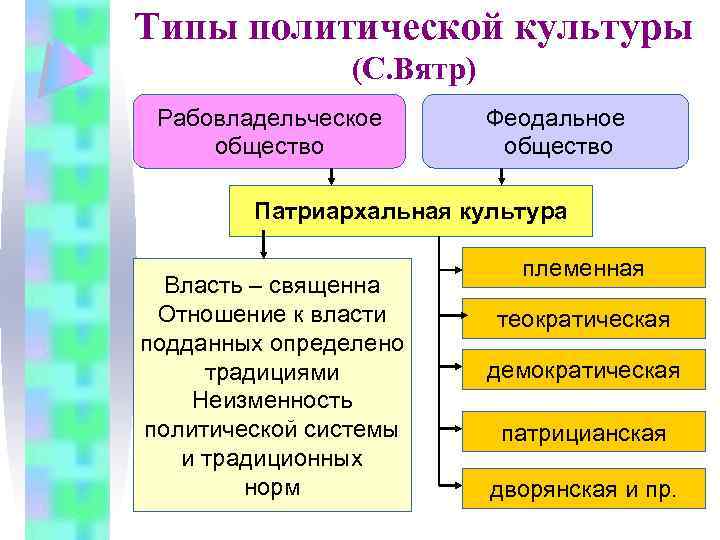 Типы политической культуры
(С.Вятр)

Рабовладельческое общество

Феодальное общество

Патриархальная культура

Власть – священна
Отношение к власти подданных определено традициями
Неизменность политической системы и традиционных норм

племенная

теократическая

демократическая

патрицианская

дворянская и пр.